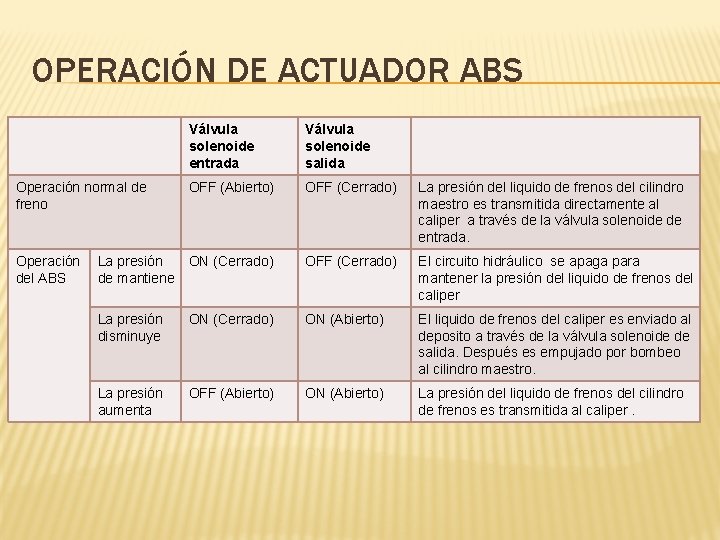 OPERACIÓN DE ACTUADOR ABS

| | | Válvula solenoide entrada | Válvula solenoide salida | |
|---|---|---|---|---|
| Operación normal de freno | | OFF (Abierto) | OFF (Cerrado) | La presión del liquido de frenos del cilindro maestro es transmitida directamente al caliper a través de la válvula solenoide de entrada. |
| Operación del ABS | La presión de mantiene | ON (Cerrado) | OFF (Cerrado) | El circuito hidráulico se apaga para mantener la presión del liquido de frenos del caliper |
| | La presión disminuye | ON (Cerrado) | ON (Abierto) | El liquido de frenos del caliper es enviado al deposito a través de la válvula solenoide de salida. Después es empujado por bombeo al cilindro maestro. |
| | La presión aumenta | OFF (Abierto) | ON (Abierto) | La presión del liquido de frenos del cilindro de frenos es transmitida al caliper . |